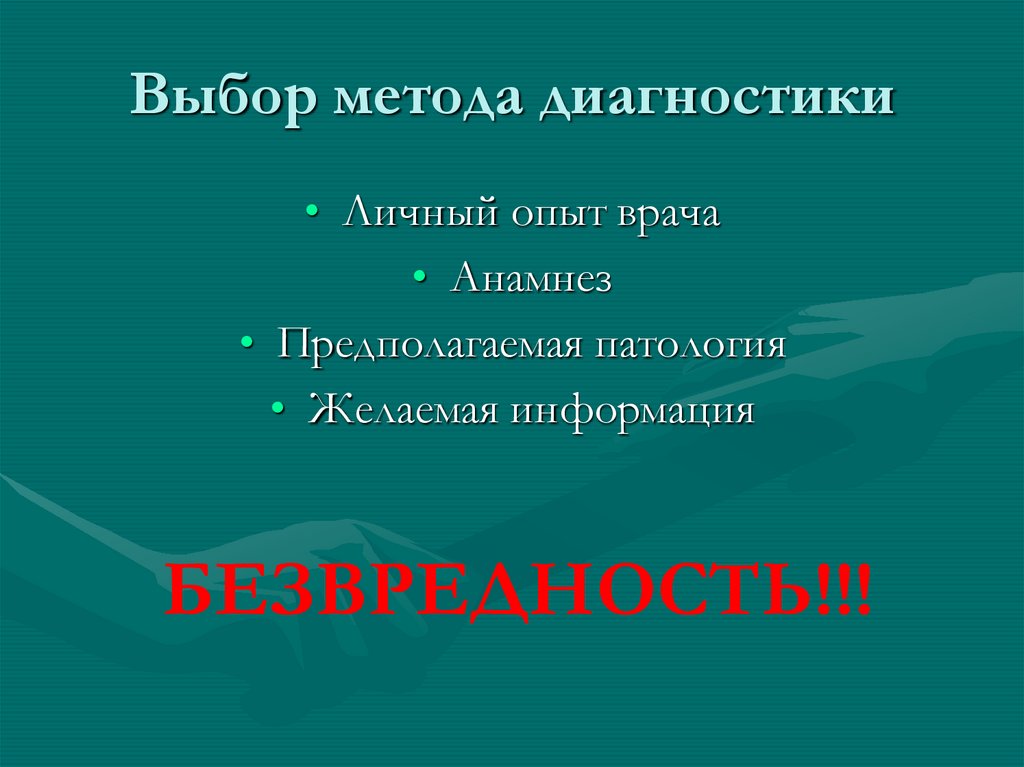 Выбор метода диагностики

• Личный опыт врача
• Анамнез
• Предполагаемая патология
• Желаемая информация

БЕЗВРЕДНОСТЬ!!!